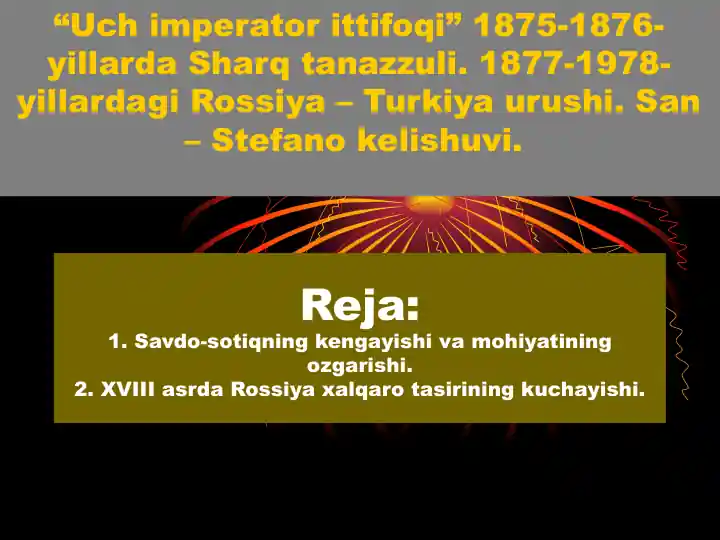 “Uch imperator ittifoqi” 1875-1876-yillarda Sharq tanazzuli. 1877-1978-yillardagi Rossiya – Turkiya urushi. San – Stefano kelishuvi.

Reja:
1. Savdo-sotiqning kengayishi va mohiyatining ozgarishi.
2. XVIII asrda Rossiya xalqaro tasirining kuchayishi.